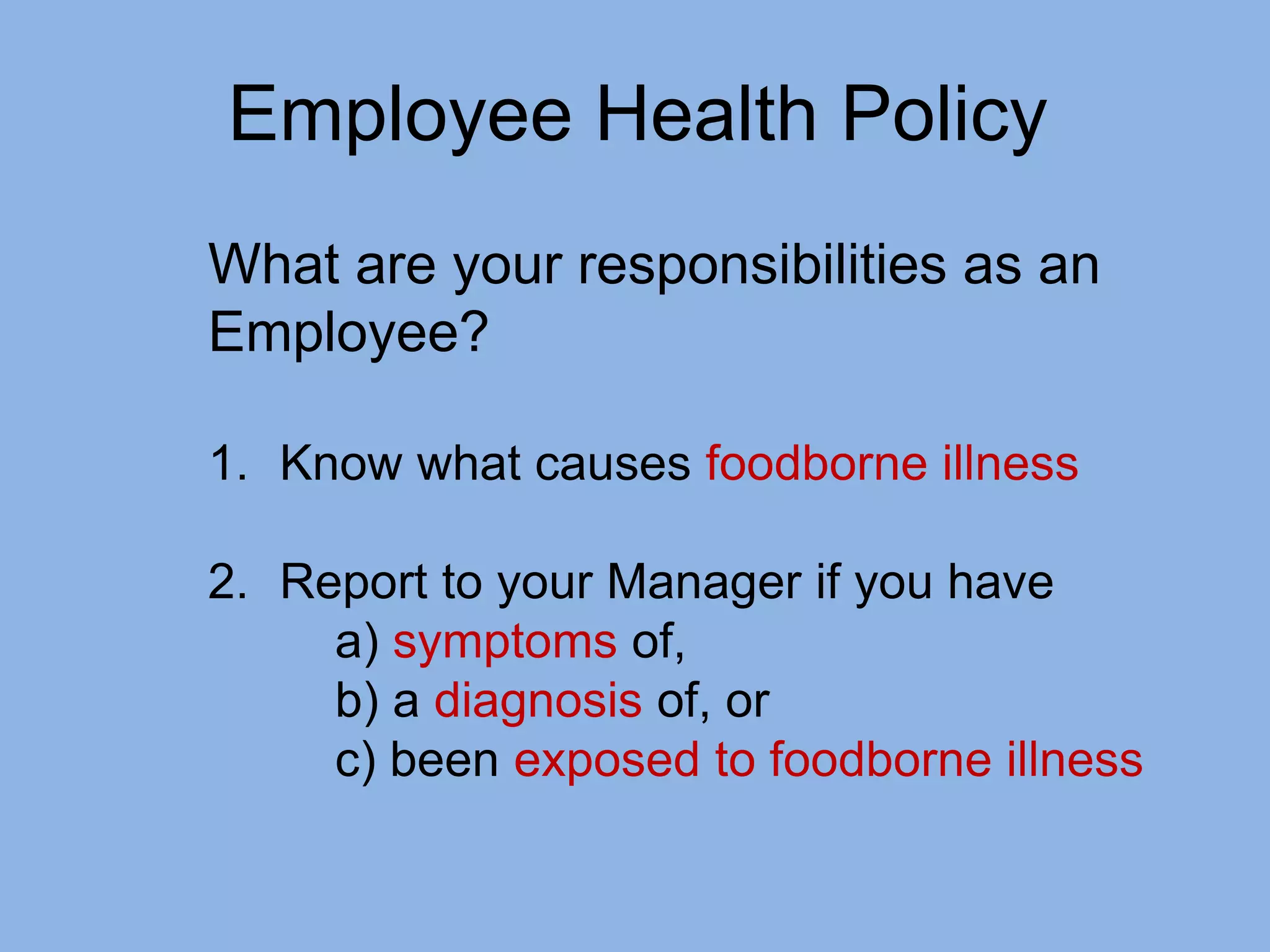 Employee Health Policy

What are your responsibilities as an Employee?

1. Know what causes foodborne illness

2. Report to your Manager if you have
a) symptoms of,
b) a diagnosis of, or
c) been exposed to foodborne illness